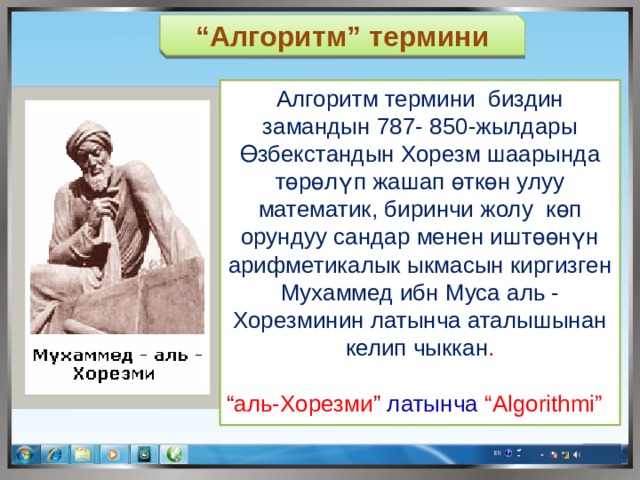 “Алгоритм” термини

Мухаммед - аль - Хорезми

Алгоритм термини биздин замандын 787- 850-жылдары Өзбекстандын Хорезм шаарында төрөлүп жашап өткөн улуу математик, биринчи жолу көп орундуу сандар менен иштөөнүн арифметикалык ыкмасын киргизген Мухаммед ибн Муса аль - Хорезминин латынча аталышынан келип чыккан.

“аль-Хорезми” латынча “Algorithmi”

EN